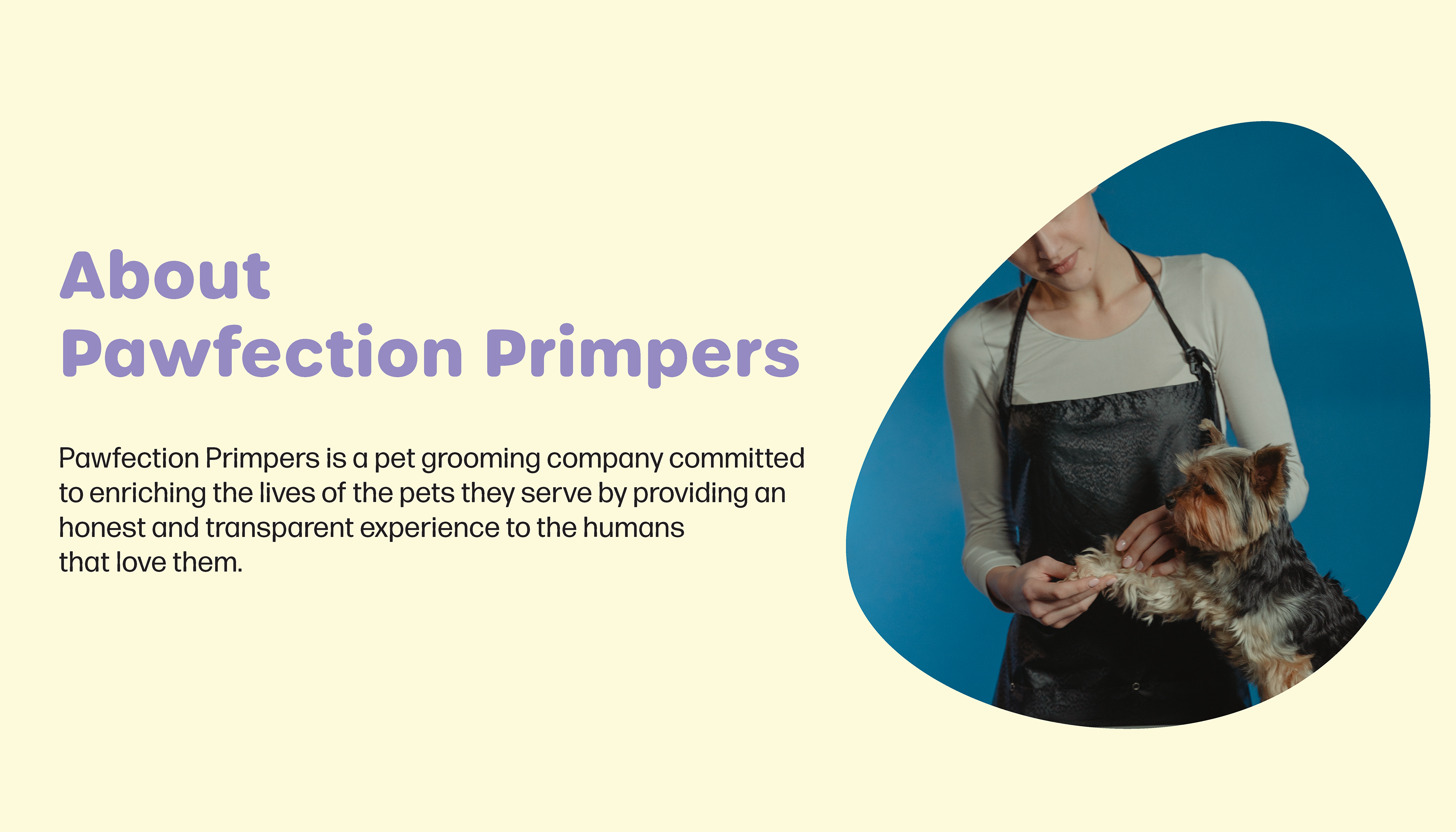 About
Pawfection Primpers

Pawfection Primpers is a pet grooming company committed to enriching the lives of the pets they serve by providing an honest and transparent experience to the humans that love them.